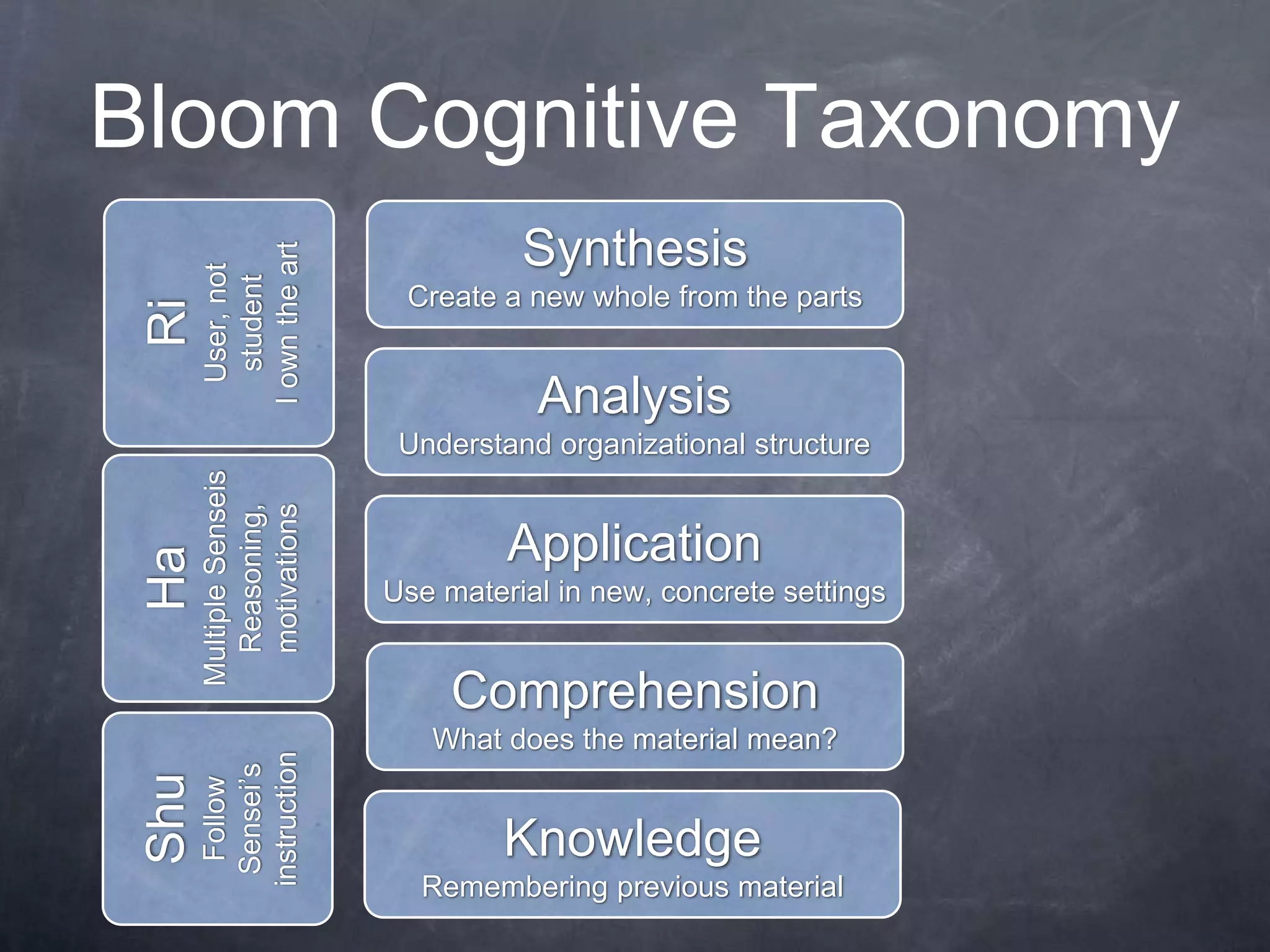 Bloom Cognitive Taxonomy

Ri
User, not student
I own the art

Ha
Multiple Senseis
Reasoning, motivations

Shu
Follow Sensei's instruction

Synthesis
Create a new whole from the parts

Analysis
Understand organizational structure

Application
Use material in new, concrete settings

Comprehension
What does the material mean?

Knowledge
Remembering previous material